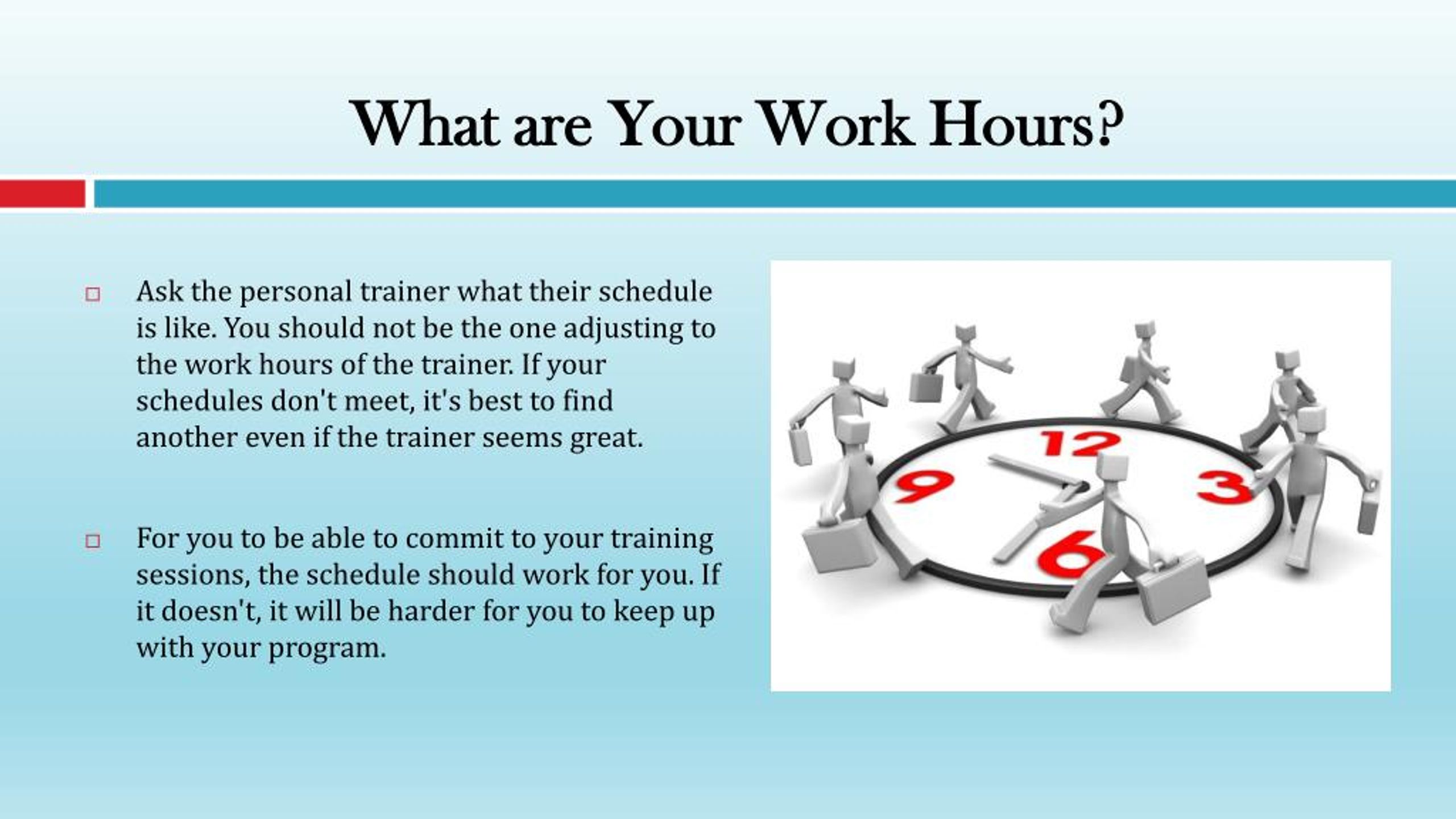 What are Your Work Hours?

Ask the personal trainer what their schedule is like. You should not be the one adjusting to the work hours of the trainer. If your schedules don't meet, it's best to find another even if the trainer seems great.

For you to be able to commit to your training sessions, the schedule should work for you. If it doesn't, it will be harder for you to keep up with your program.

12
3
6
9